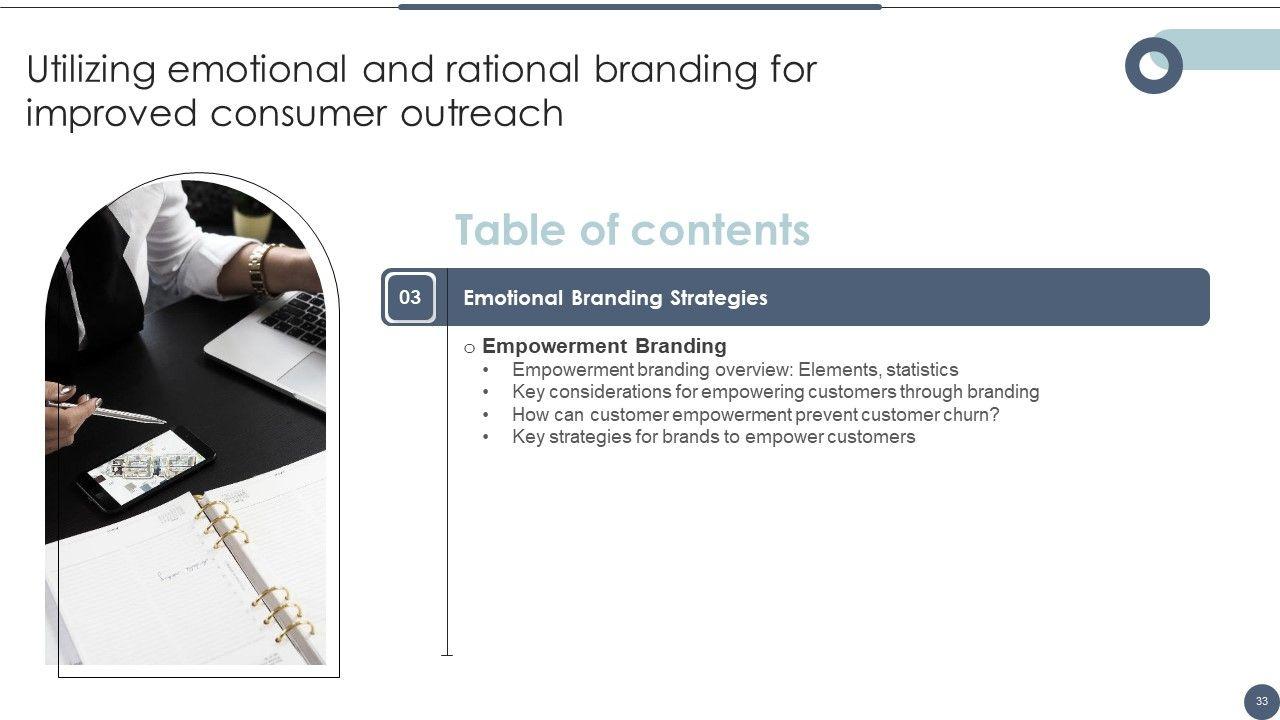 Utilizing emotional and rational branding for improved consumer outreach

Table of contents

03 Emotional Branding Strategies

o Empowerment Branding
• Empowerment branding overview: Elements, statistics
• Key considerations for empowering customers through branding
• How can customer empowerment prevent customer churn?
• Key strategies for brands to empower customers

33